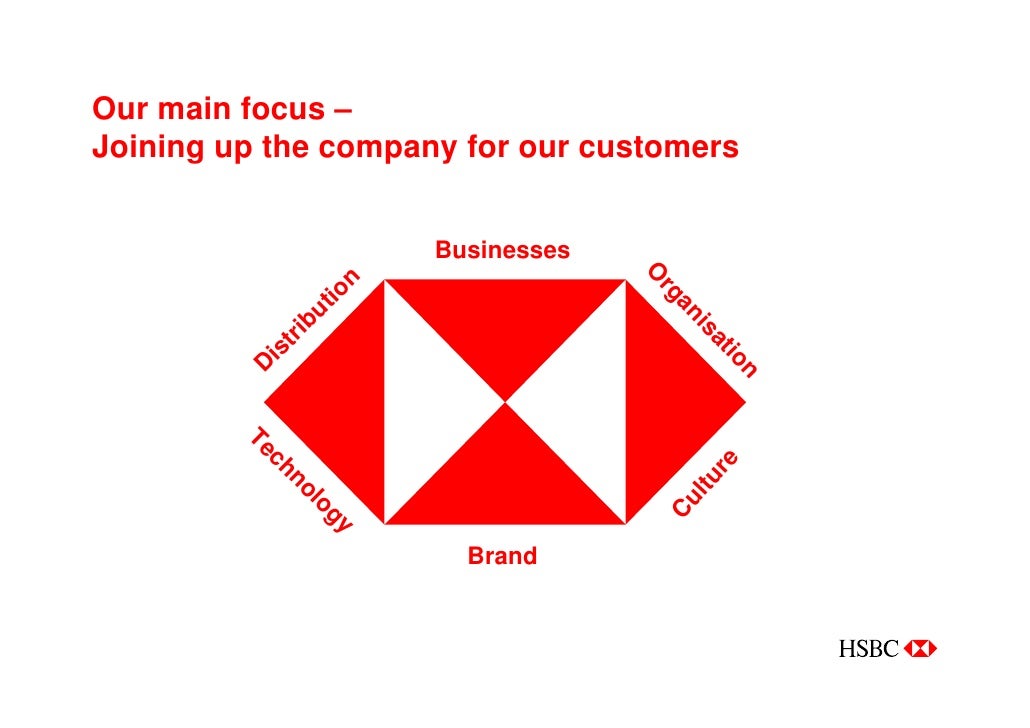 Our main focus –
Joining up the company for our customers

Businesses

Distribution

Organisation

Technology

Culture

Brand

HSBC